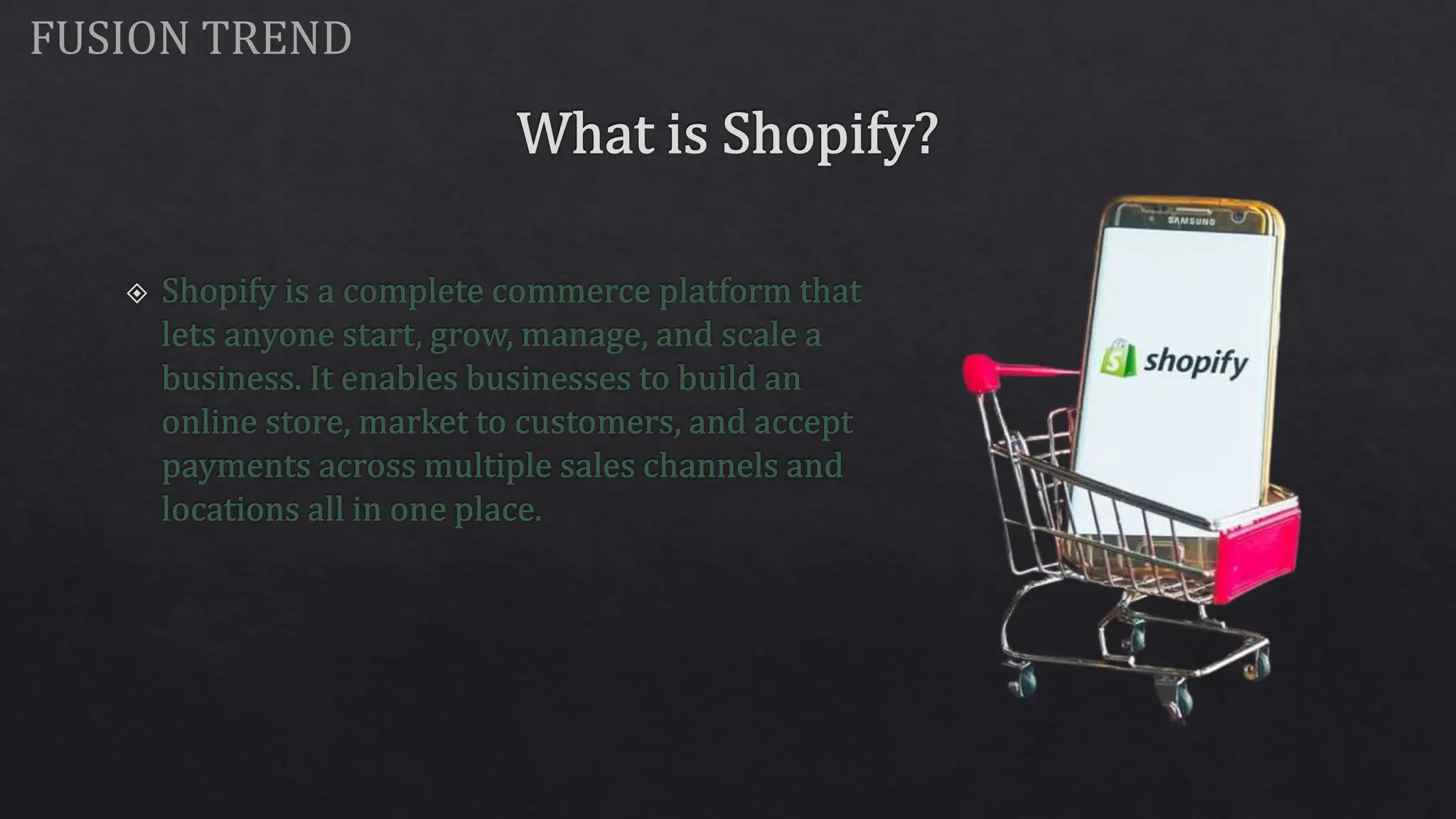 FUSION TREND

What is Shopify?

Shopify is a complete commerce platform that lets anyone start, grow, manage, and scale a business. It enables businesses to build an online store, market to customers, and accept payments across multiple sales channels and locations all in one place.

SAMSUNG

shopify